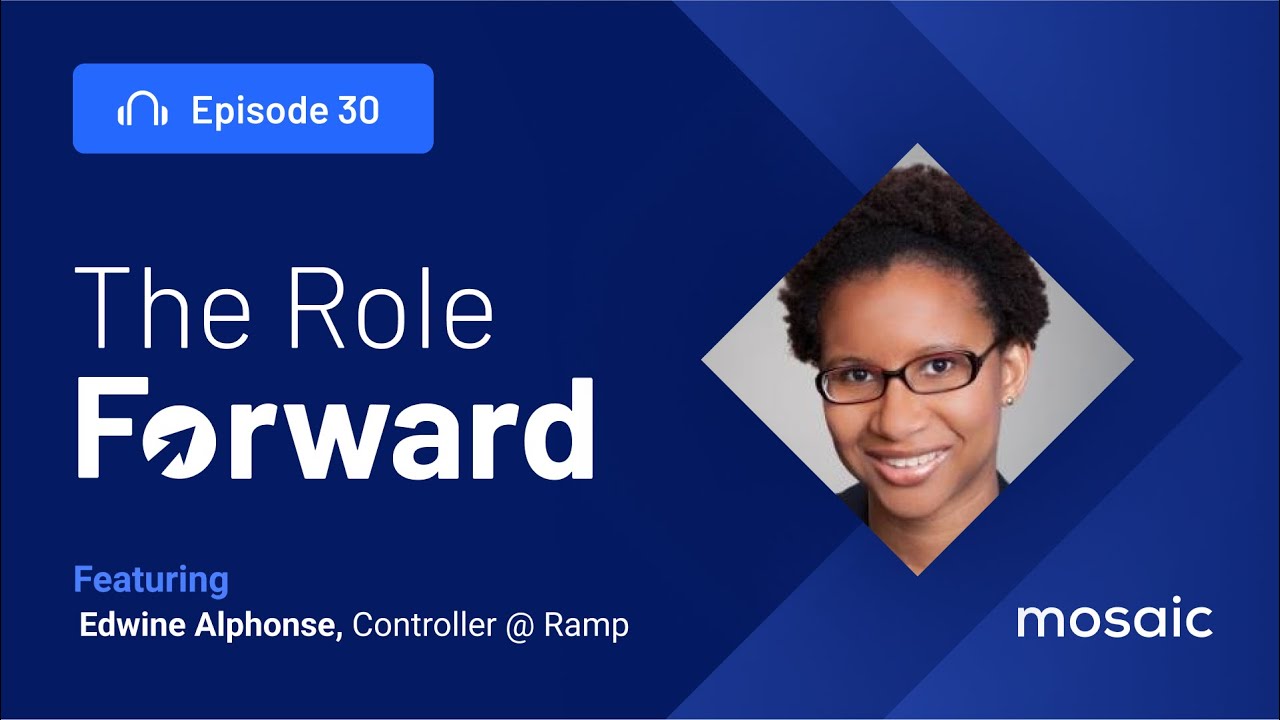 Episode 30

The Role
Forward

Featuring
Edwine Alphonse, Controller @ Ramp

mosaic